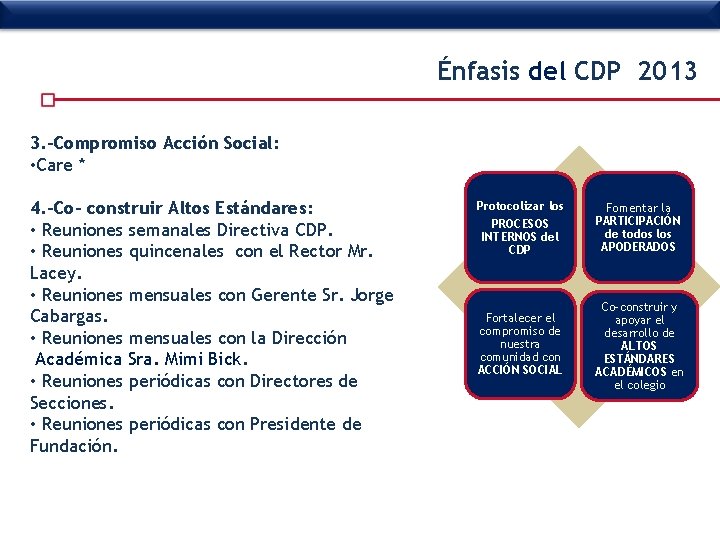 Énfasis del CDP 2013

3.-Compromiso Acción Social:
•Care *

4.-Co- construir Altos Estándares:
• Reuniones semanales Directiva CDP.
• Reuniones quincenales con el Rector Mr. Lacey.
• Reuniones mensuales con Gerente Sr. Jorge Cabargas.
• Reuniones mensuales con la Dirección Académica Sra. Mimi Bick.
• Reuniones periódicas con Directores de Secciones.
• Reuniones periódicas con Presidente de Fundación.

Protocolizar los PROCESOS INTERNOS del CDP

Fomentar la PARTICIPACIÓN de todos los APODERADOS

Fortalecer el compromiso de nuestra comunidad con ACCIÓN SOCIAL

Co-construir y apoyar el desarrollo de ALTOS ESTÁNDARES ACADÉMICOS en el colegio